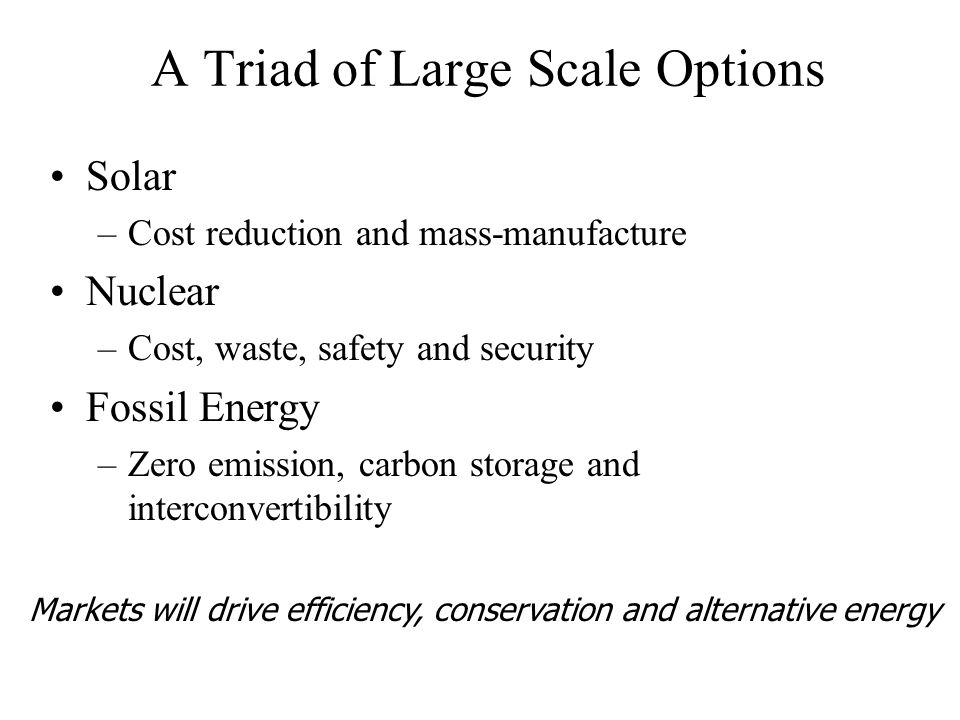 A Triad of Large Scale Options

• Solar
– Cost reduction and mass-manufacture
• Nuclear
– Cost, waste, safety and security
• Fossil Energy
– Zero emission, carbon storage and interconvertibility

Markets will drive efficiency, conservation and alternative energy